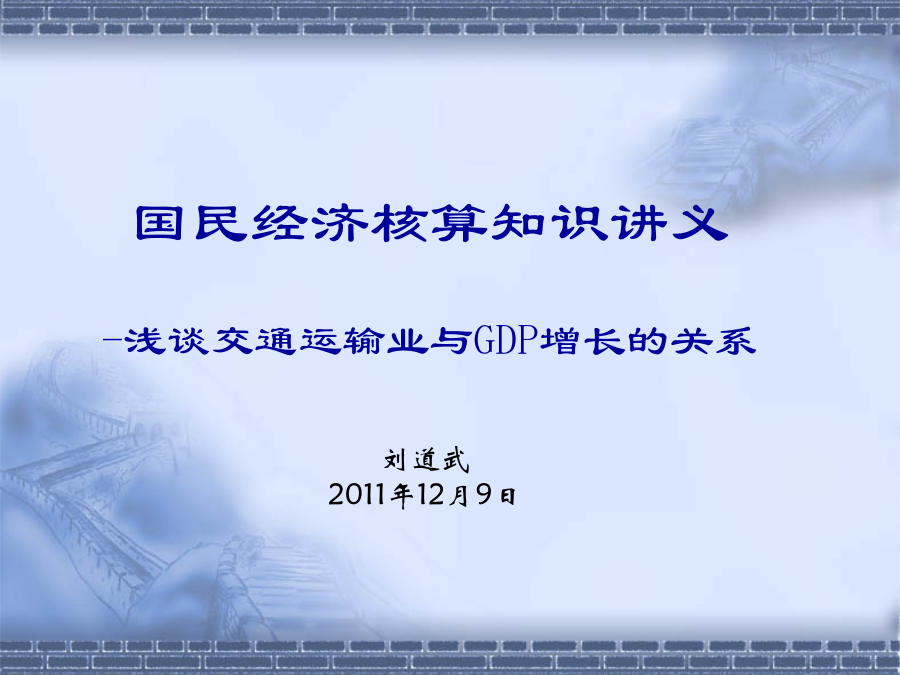 国民经济核算知识讲义

-浅谈交通运输业与GDP增长的关系

刘道武
2011年12月9日